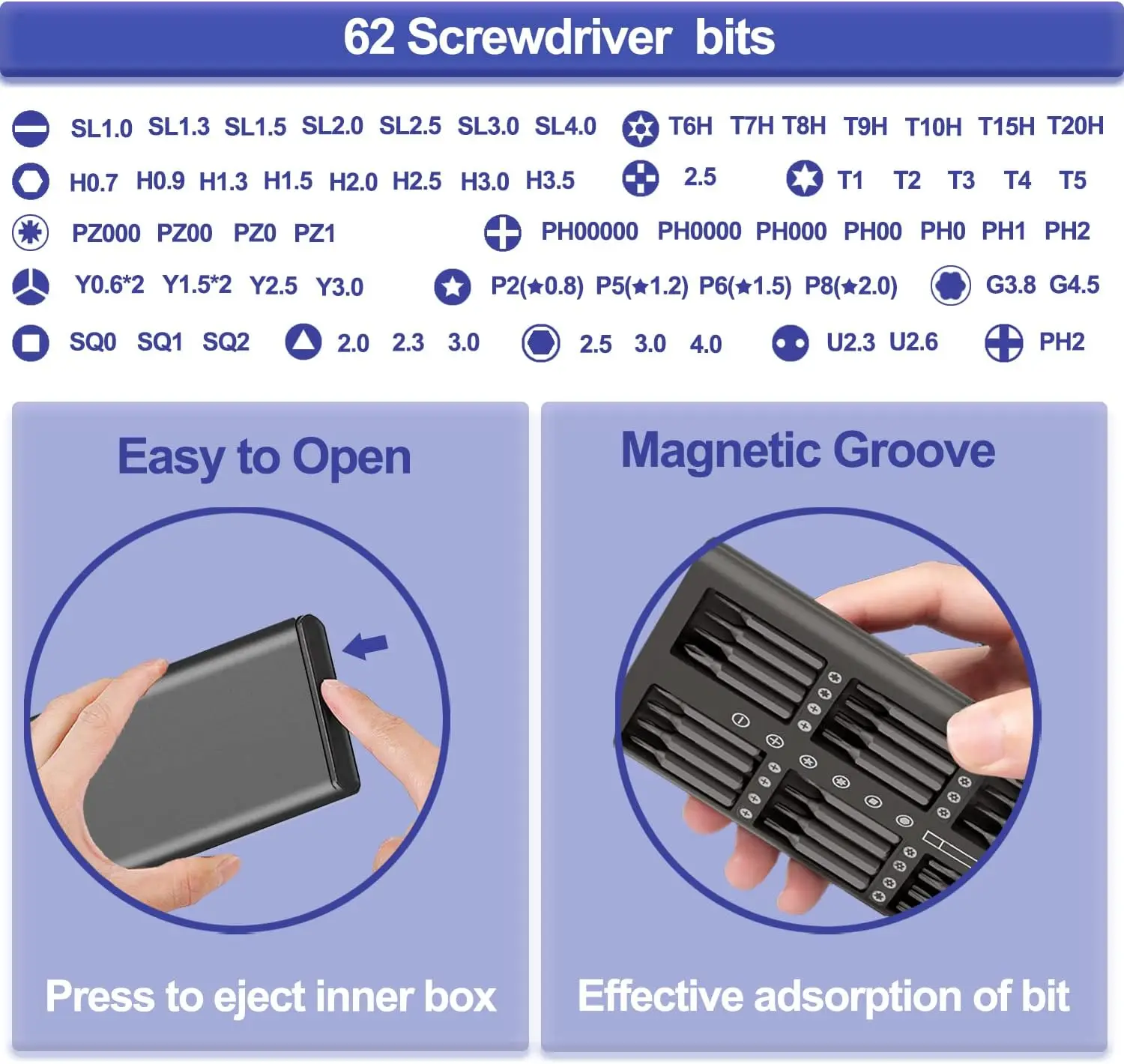 62 Screwdriver bits

SL1.0 SL1.3 SL1.5 SL2.0 SL2.5 SL3.0 SL4.0 T6H T7H T8H T9H T10H T15H T20H

H0.7 H0.9 H1.3 H1.5 H2.0 H2.5 H3.0 H3.5 2.5 T1 T2 T3 T4 T5

PZ000 PZ00 PZ0 PZ1 PH00000 PH0000 PH000 PH00 PH0 PH1 PH2

Y0.6*2 Y1.5*2 Y2.5 Y3.0 P2(★0.8) P5(★1.2) P6(★1.5) P8(★2.0) G3.8 G4.5

SQ0 SQ1 SQ2 2.0 2.3 3.0 2.5 3.0 4.0 U2.3 U2.6 PH2

Easy to Open

Press to eject inner box

Magnetic Groove

Effective adsorption of bit